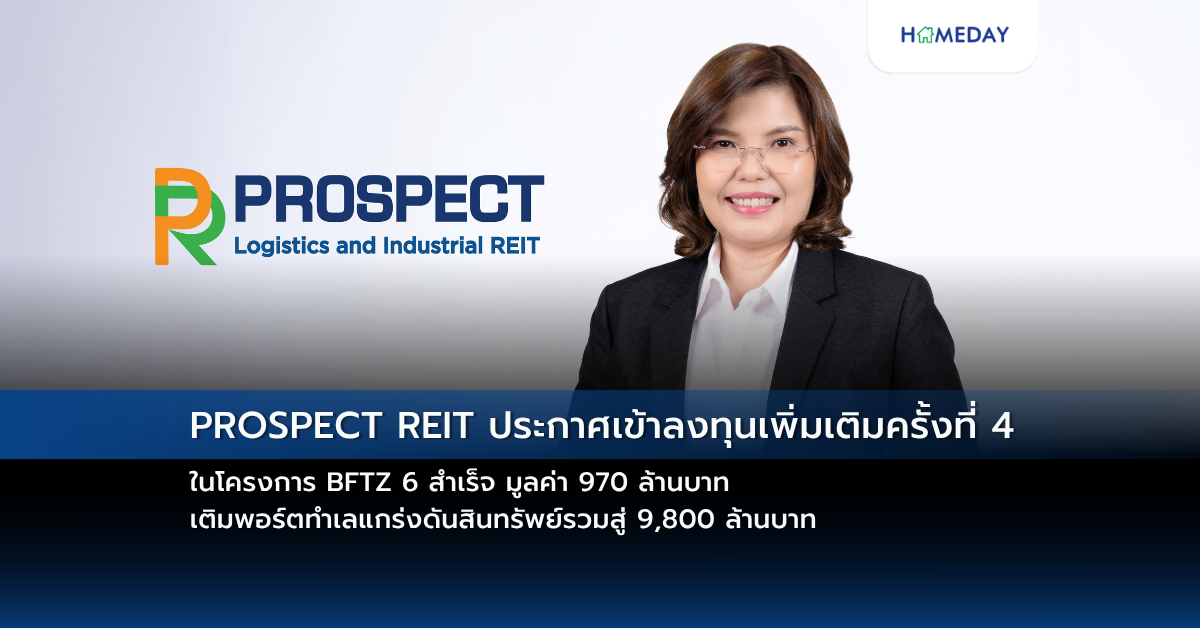 HOMEDAY

PROSPECT
Logistics and Industrial REIT

PROSPECT REIT ประกาศเข้าลงทุนเพิ่มเติมครั้งที่ 4

ในโครงการ BFTZ 6 สำเร็จ มูลค่า 970 ล้านบาท
เติมพอร์ตทำเลแกร่งดันสินทรัพย์รวมสู่ 9,800 ล้านบาท